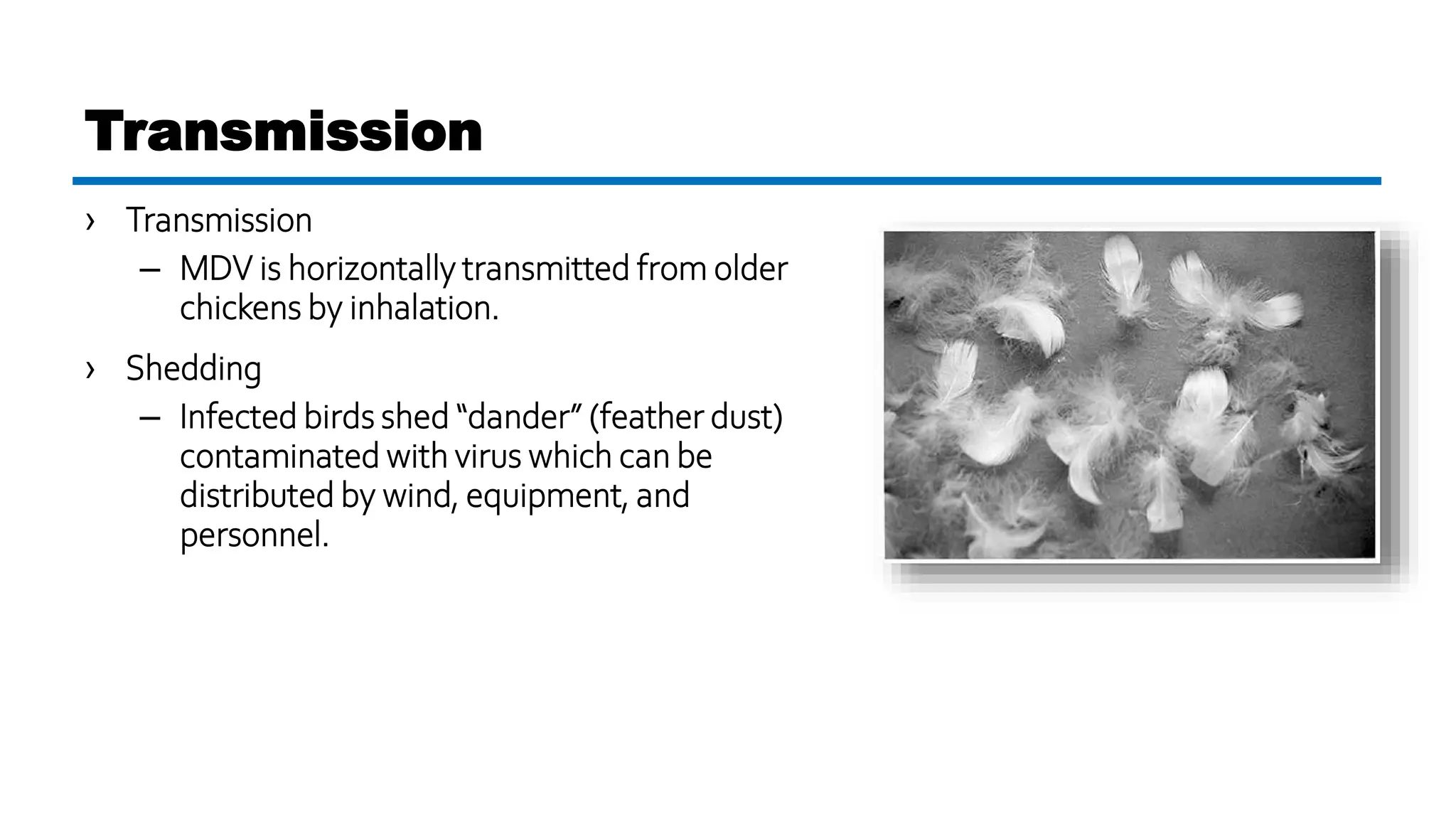 Transmission

› Transmission
– MDV is horizontally transmitted from older chickens by inhalation.

› Shedding
– Infected birds shed “dander” (feather dust) contaminated with virus which can be distributed by wind, equipment, and personnel.